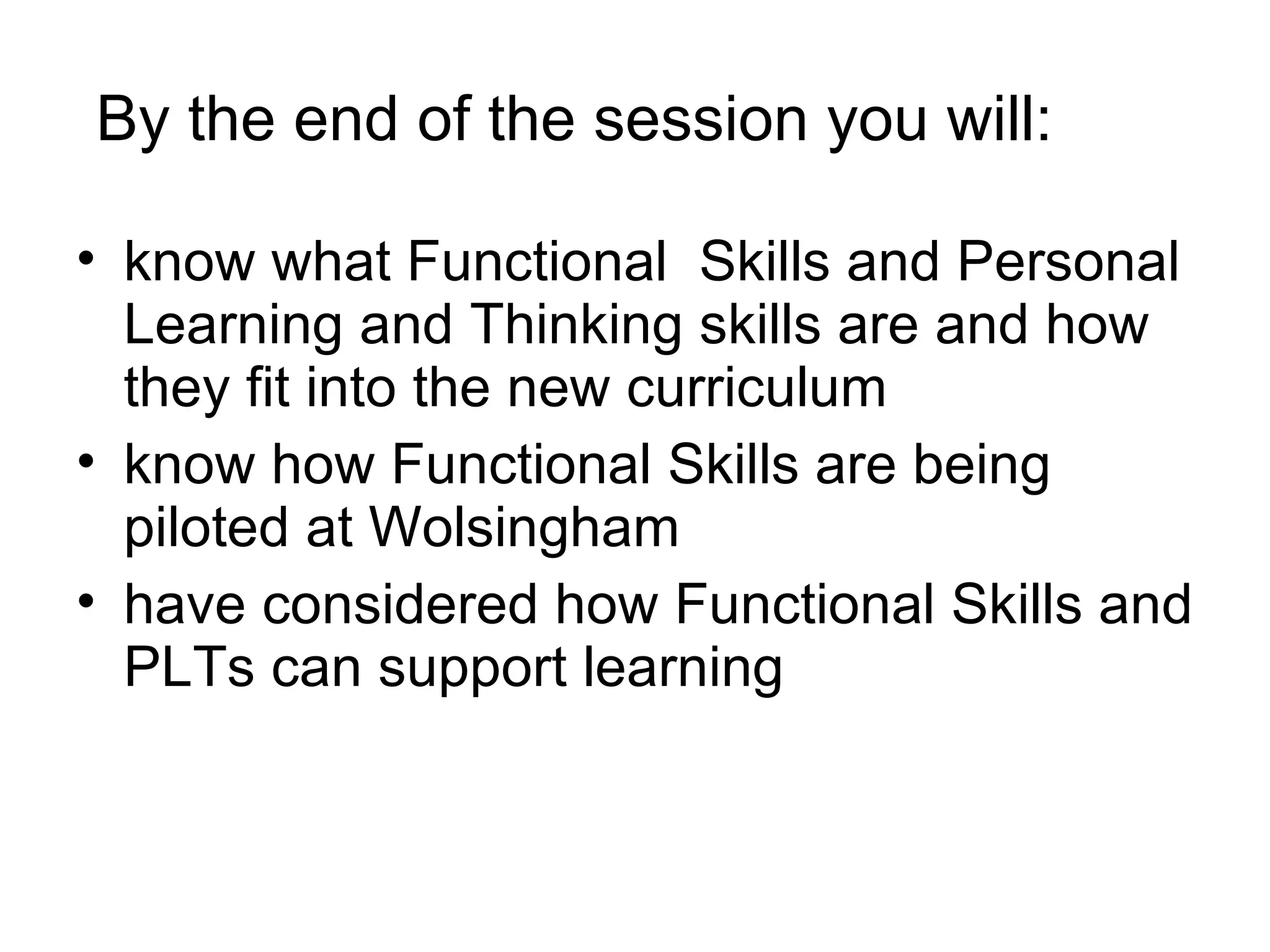 By the end of the session you will:

• know what Functional Skills and Personal Learning and Thinking skills are and how they fit into the new curriculum
• know how Functional Skills are being piloted at Wolsingham
• have considered how Functional Skills and PLTs can support learning